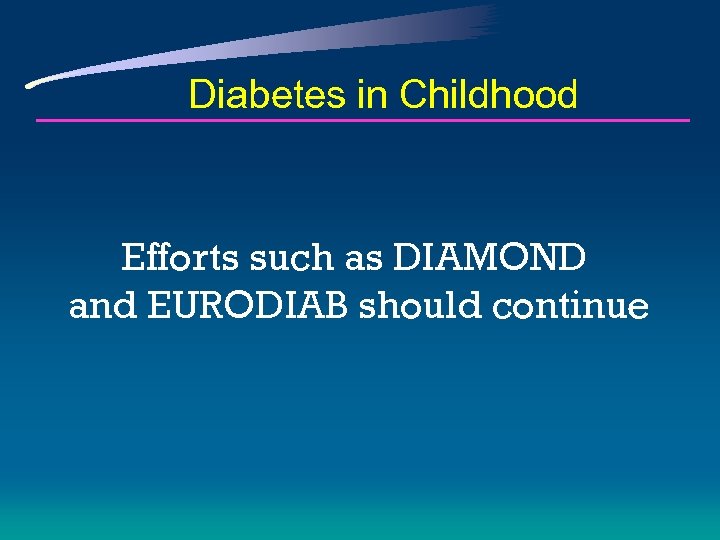 Diabetes in Childhood

Efforts such as DIAMOND and EURODIAB should continue